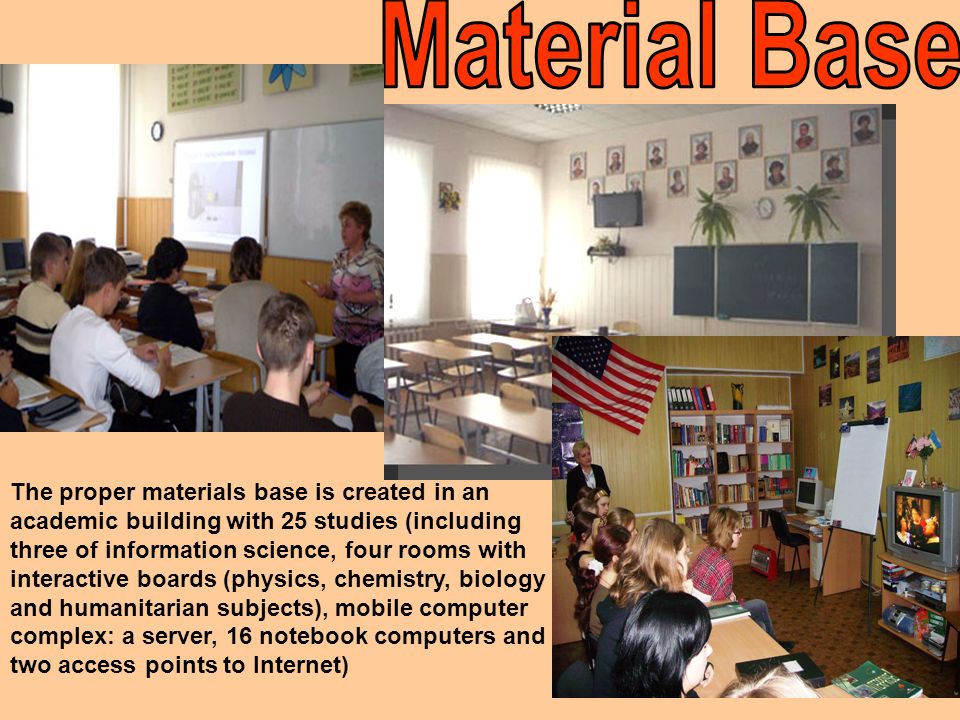 Material Base

The proper materials base is created in an academic building with 25 studies (including three of information science, four rooms with interactive boards (physics, chemistry, biology and humanitarian subjects), mobile computer complex: a server, 16 notebook computers and two access points to Internet)